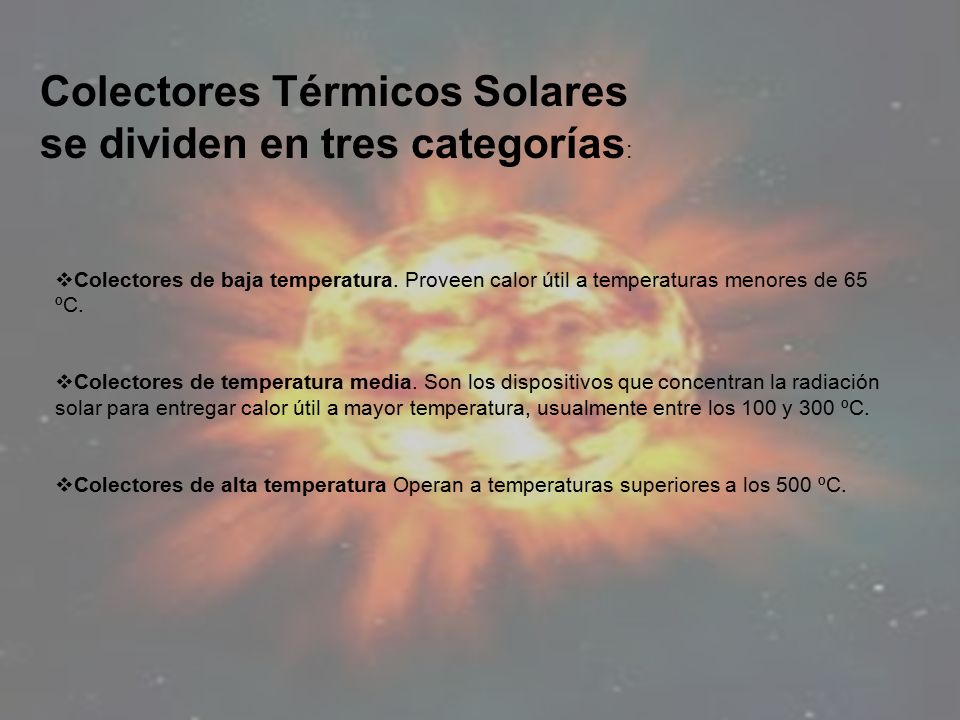 Colectores Térmicos Solares se dividen en tres categorías:

❖Colectores de baja temperatura. Proveen calor útil a temperaturas menores de 65 ºC.

❖Colectores de temperatura media. Son los dispositivos que concentran la radiación solar para entregar calor útil a mayor temperatura, usualmente entre los 100 y 300 ºC.

❖Colectores de alta temperatura Operan a temperaturas superiores a los 500 ºC.